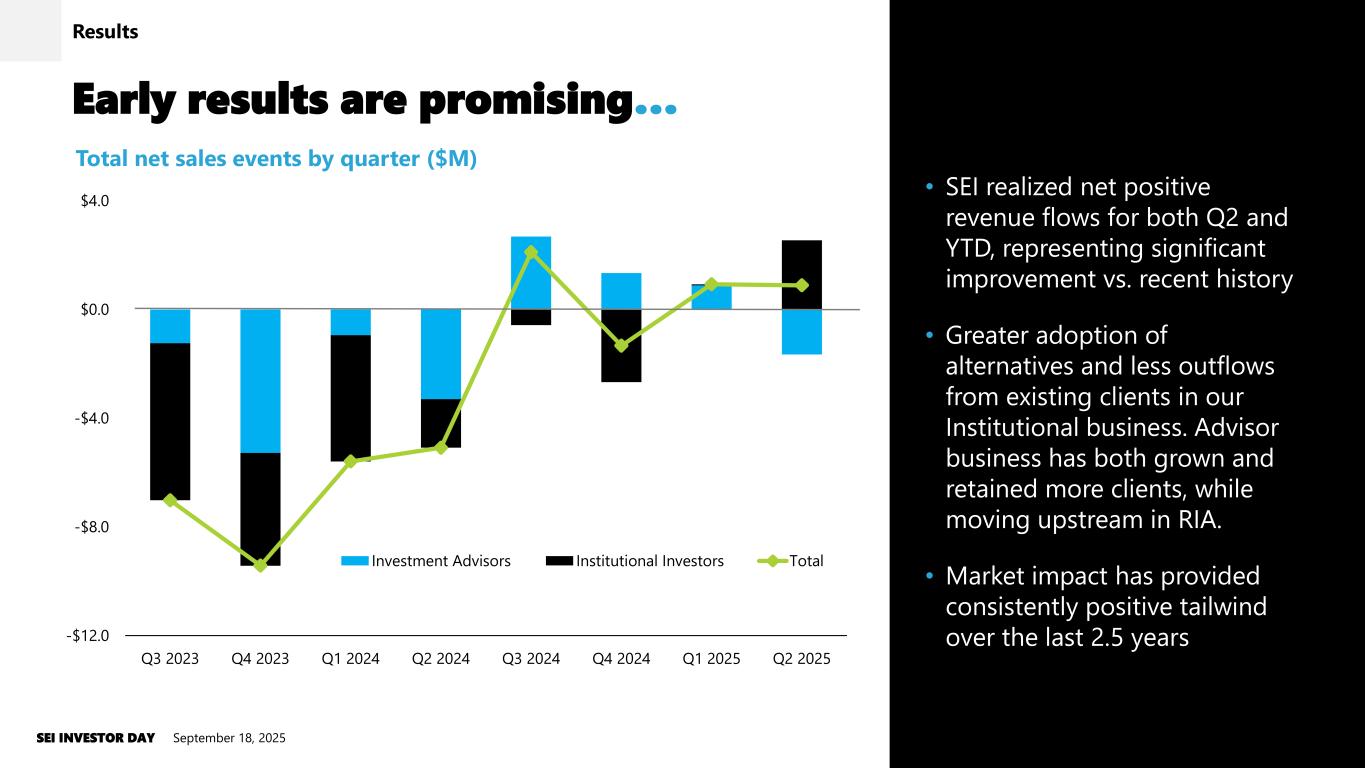 Results

Early results are promising…

Total net sales events by quarter ($M)

$4.0

$0.0

-$4.0

-$8.0

-$12.0

Investment Advisors Institutional Investors Total

Q3 2023 Q4 2023 Q1 2024 Q2 2024 Q3 2024 Q4 2024 Q1 2025 Q2 2025

• SEI realized net positive revenue flows for both Q2 and YTD, representing significant improvement vs. recent history

• Greater adoption of alternatives and less outflows from existing clients in our Institutional business. Advisor business has both grown and retained more clients, while moving upstream in RIA.

• Market impact has provided consistently positive tailwind over the last 2.5 years

SEI INVESTOR DAY September 18, 2025